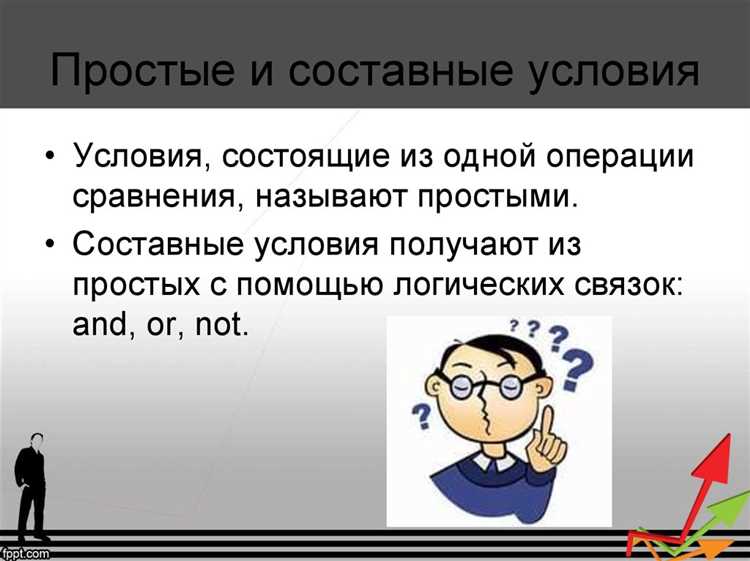 Простые и составные условия

• Условия, состоящие из одной операции сравнения, называют простыми.

• Составные условия получают из простых с помощью логических связок: and, or, not.

? ? ?
?
?

fppt.com